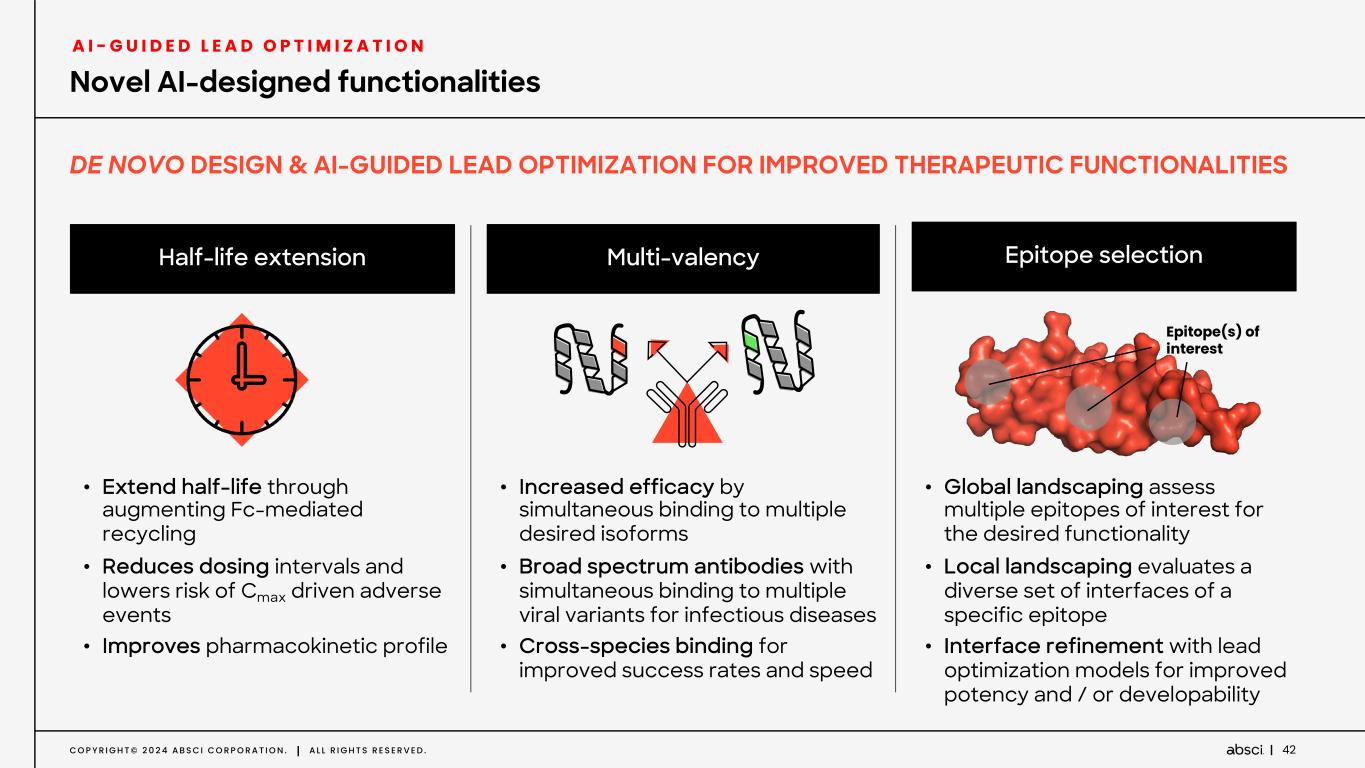 AI-GUIDED LEAD OPTIMIZATION

Novel AI-designed functionalities

DE NOVO DESIGN & AI-GUIDED LEAD OPTIMIZATION FOR IMPROVED THERAPEUTIC FUNCTIONALITIES

Half-life extension

• Extend half-life through augmenting Fc-mediated recycling
• Reduces dosing intervals and lowers risk of $C_{max}$ driven adverse events
• Improves pharmacokinetic profile

Multi-valency

• Increased efficacy by simultaneous binding to multiple desired isoforms
• Broad spectrum antibodies with simultaneous binding to multiple viral variants for infectious diseases
• Cross-species binding for improved success rates and speed

Epitope selection

Epitope(s) of interest

• Global landscaping assess multiple epitopes of interest for the desired functionality
• Local landscaping evaluates a diverse set of interfaces of a specific epitope
• Interface refinement with lead optimization models for improved potency and / or developability

COPYRIGHT© 2024 ABSCI CORPORATION. | ALL RIGHTS RESERVED.

absci | 42